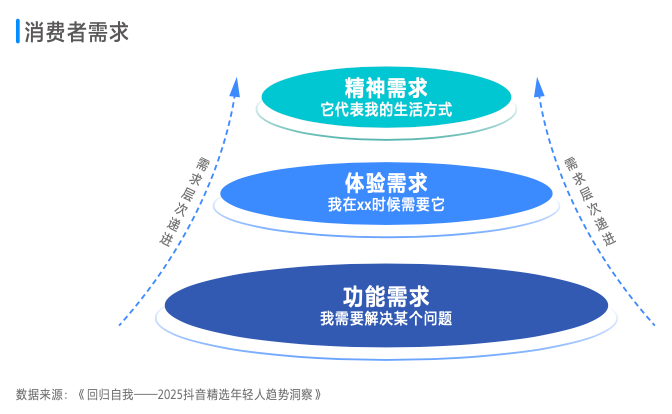 消费者需求

需求层次递进

精神需求
它代表我的生活方式

体验需求
我在xx时候需要它

功能需求
我需要解决某个问题

需求层次递进

数据来源：《回归自我——2025抖音精选年轻人趋势洞察》